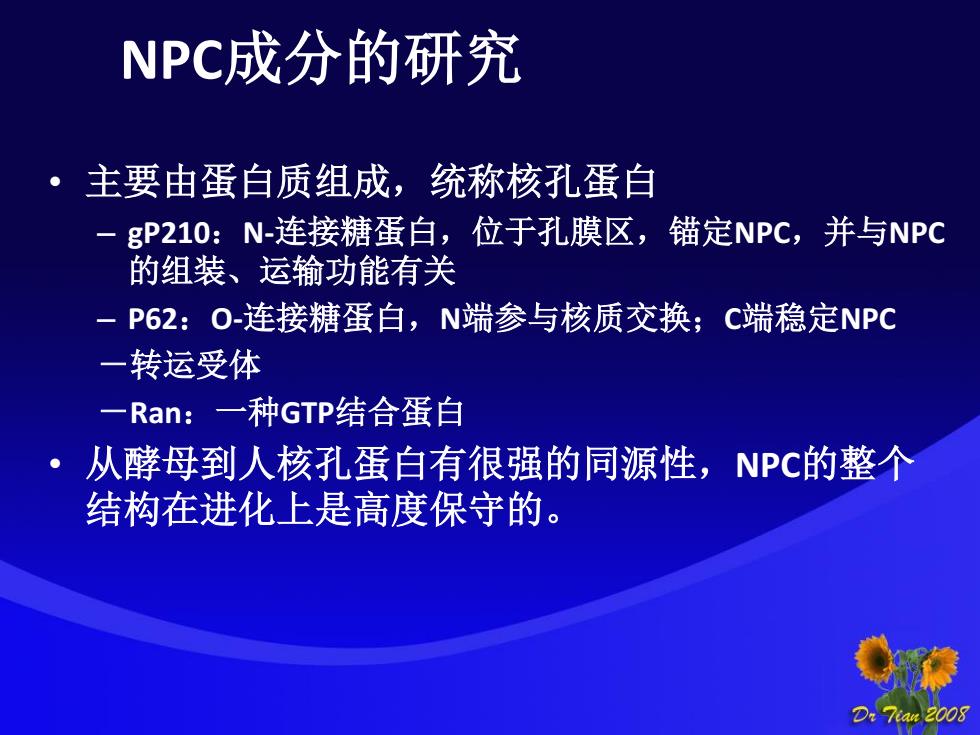 NPC成分的研究

• 主要由蛋白质组成，统称核孔蛋白
  – gP210：N-连接糖蛋白，位于孔膜区，锚定NPC，并与NPC的组装、运输功能有关
  – P62：O-连接糖蛋白，N端参与核质交换；C端稳定NPC
  －转运受体
  －Ran：一种GTP结合蛋白
• 从酵母到人核孔蛋白有很强的同源性，NPC的整个结构在进化上是高度保守的。

Dr Tian 2008